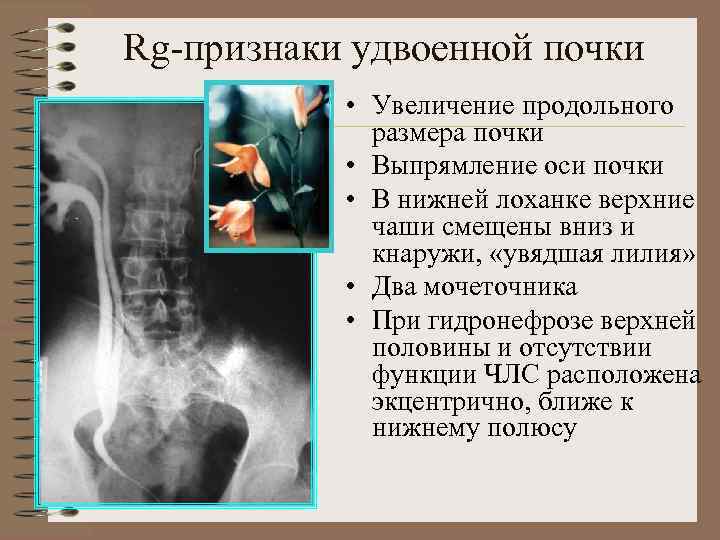 Rg-признаки удвоенной почки

• Увеличение продольного размера почки
• Выпрямление оси почки
• В нижней лоханке верхние чаши смещены вниз и кнаружи, «увядшая лилия»
• Два мочеточника
• При гидронефрозе верхней половины и отсутствии функции ЧЛС расположена экцентрично, ближе к нижнему полюсу